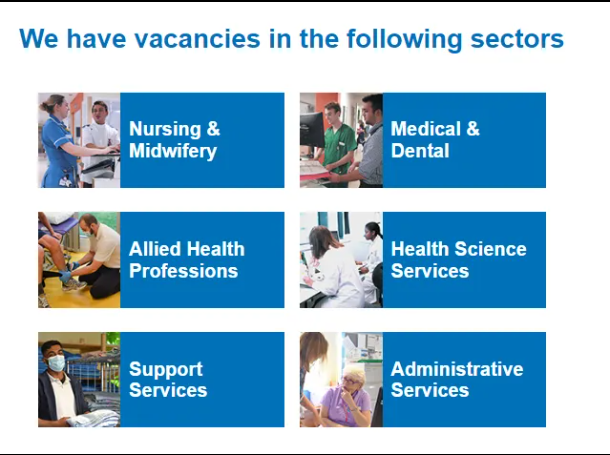 We have vacancies in the following sectors

Nursing & Midwifery

Medical & Dental

Allied Health Professions

Health Science Services

Support Services

Administrative Services